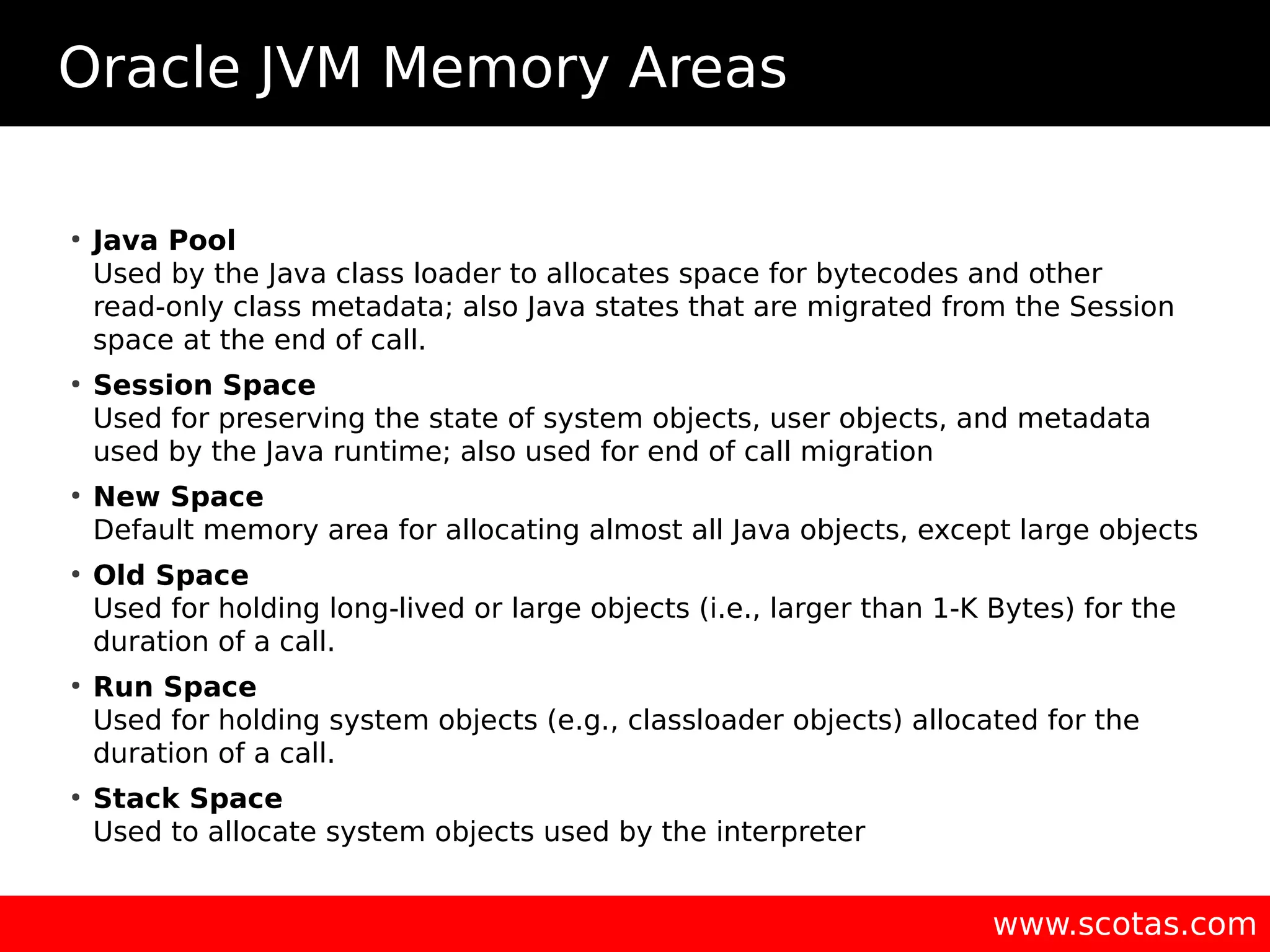 Oracle JVM Memory Areas

• Java Pool
Used by the Java class loader to allocates space for bytecodes and other read-only class metadata; also Java states that are migrated from the Session space at the end of call.

• Session Space
Used for preserving the state of system objects, user objects, and metadata used by the Java runtime; also used for end of call migration

• New Space
Default memory area for allocating almost all Java objects, except large objects

• Old Space
Used for holding long-lived or large objects (i.e., larger than 1-K Bytes) for the duration of a call.

• Run Space
Used for holding system objects (e.g., classloader objects) allocated for the duration of a call.

• Stack Space
Used to allocate system objects used by the interpreter

www.scotas.com